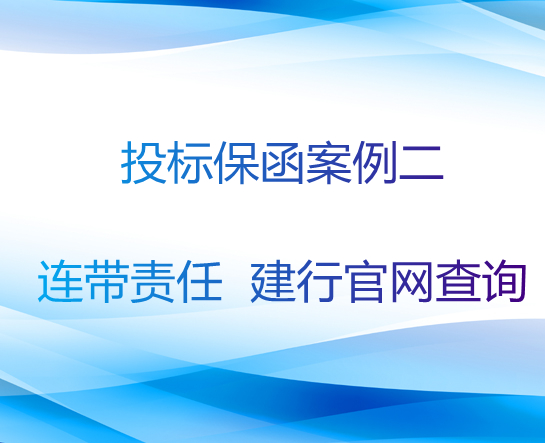 投标保函案例二

连带责任 建行官网查询